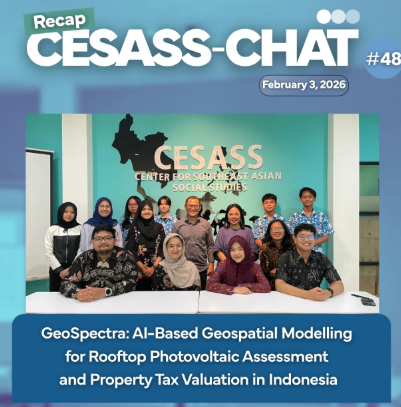 Recap
CESASS-CHAT
#48
February 3, 2026

CESASS
CENTER FOR SOUTHEAST ASIAN SOCIAL STUDIES

GeoSpectra: AI-Based Geospatial Modelling for Rooftop Photovoltaic Assessment and Property Tax Valuation in Indonesia